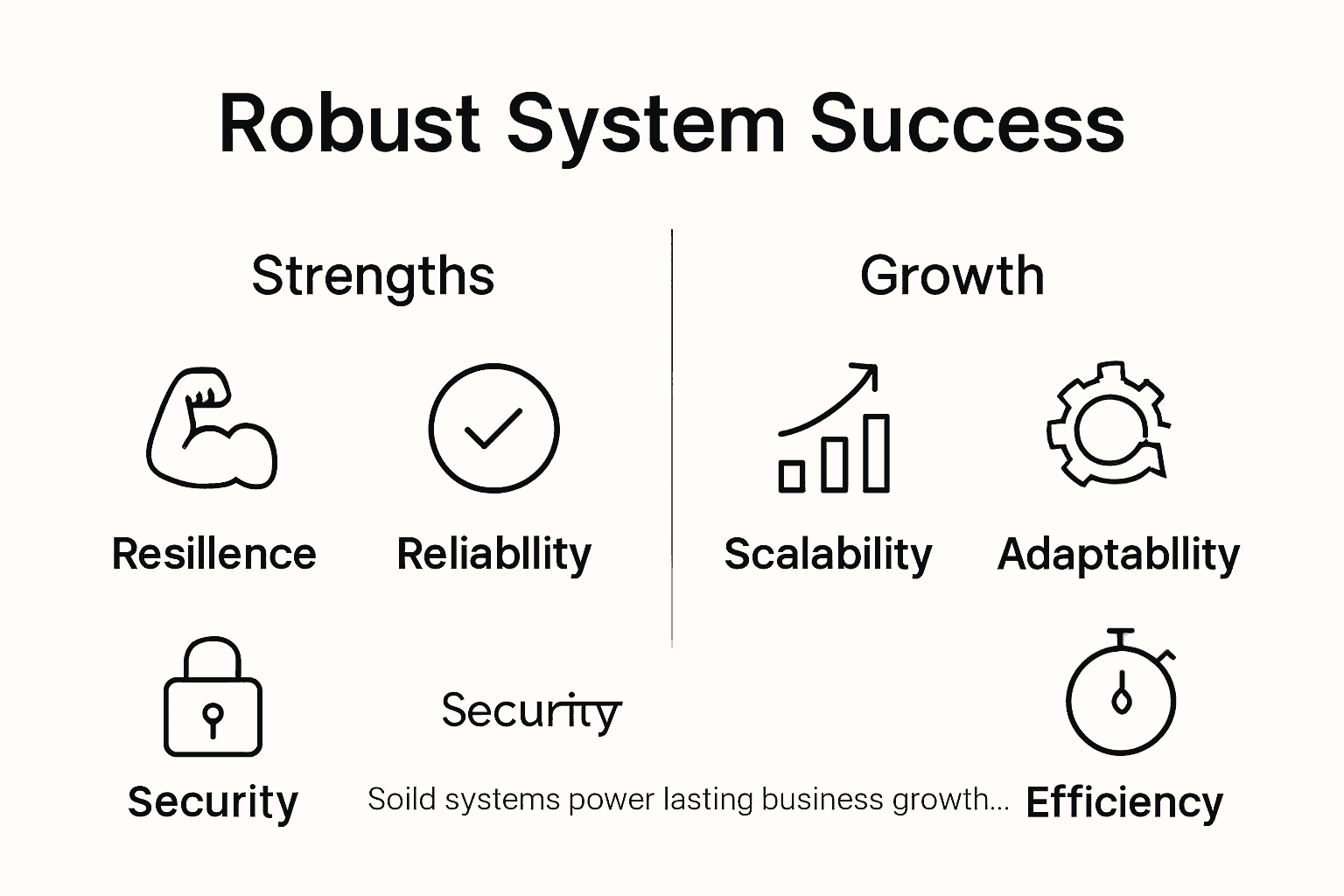 Robust System Success

Strengths

Growth

Resillence

Reliabllity

Scalability

Adaptabllity

Security

Security

Soild systems power lasting business growth...

Efficiency